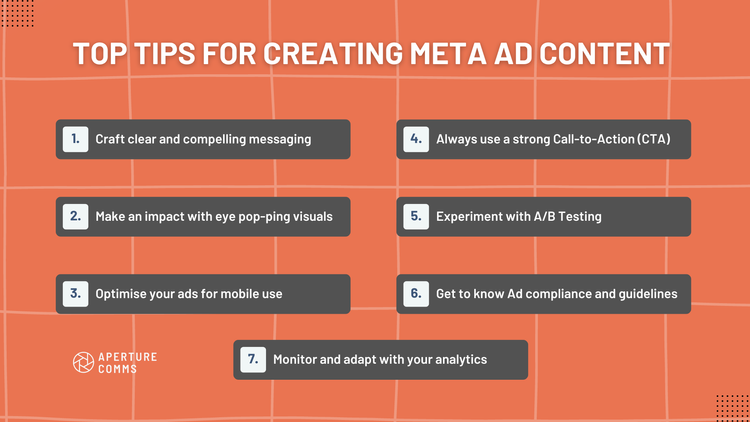 TOP TIPS FOR CREATING META AD CONTENT

1. Craft clear and compelling messaging

2. Make an impact with eye pop-ping visuals

3. Optimise your ads for mobile use

4. Always use a strong Call-to-Action (CTA)

5. Experiment with A/B Testing

6. Get to know Ad compliance and guidelines

7. Monitor and adapt with your analytics

APERTURE COMMS